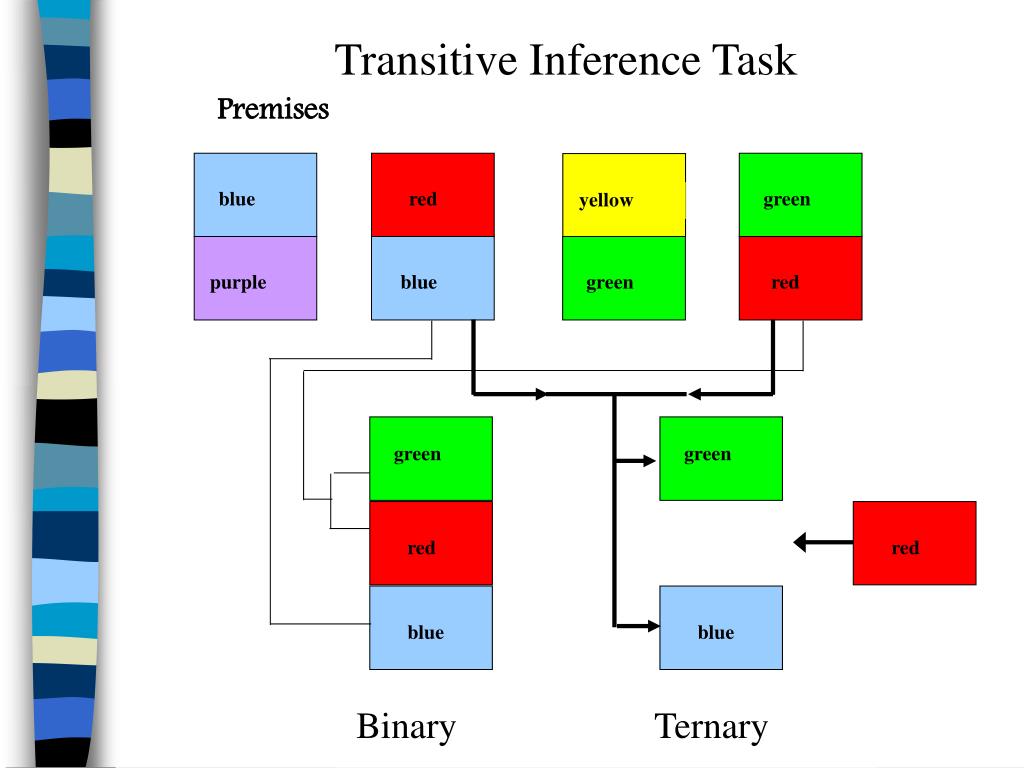 Transitive Inference Task

Premises

blue
purple

red
blue

yellow
green

green
red

green
red
blue

green

red

blue

Binary

Ternary